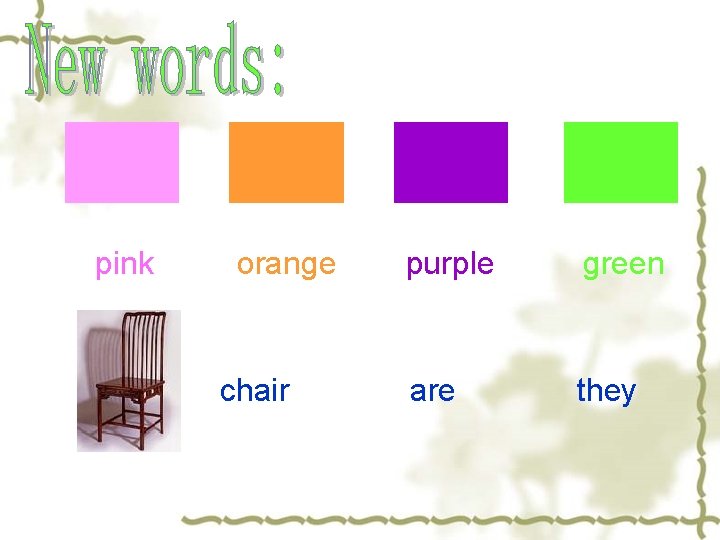 New words:

pink orange purple green

chair are they